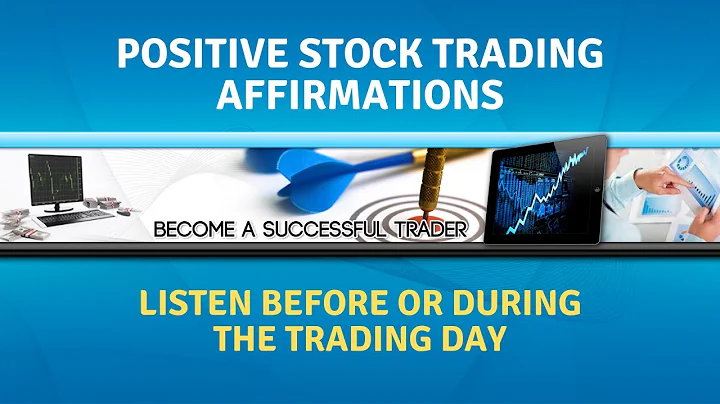 POSITIVE STOCK TRADING AFFIRMATIONS

BECOME A SUCCESSFUL TRADER

LISTEN BEFORE OR DURING THE TRADING DAY